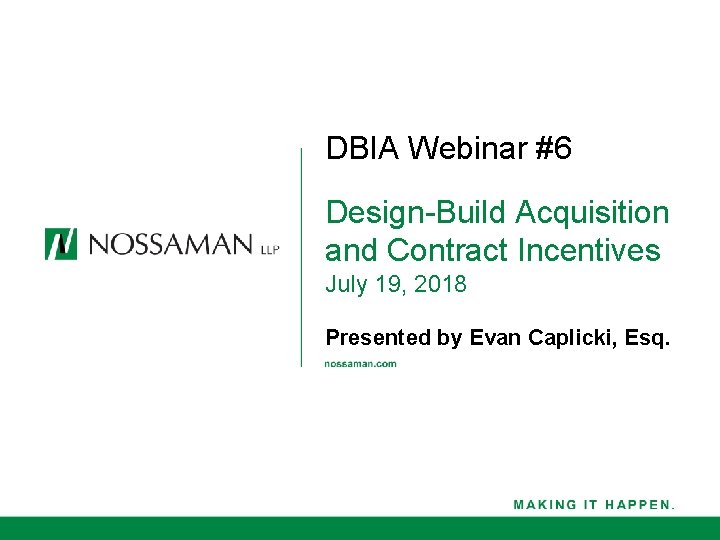 NOSSAMAN LLP

DBIA Webinar #6

Design-Build Acquisition and Contract Incentives
July 19, 2018

Presented by Evan Caplicki, Esq.

nossaman.com

MAKING IT HAPPEN.